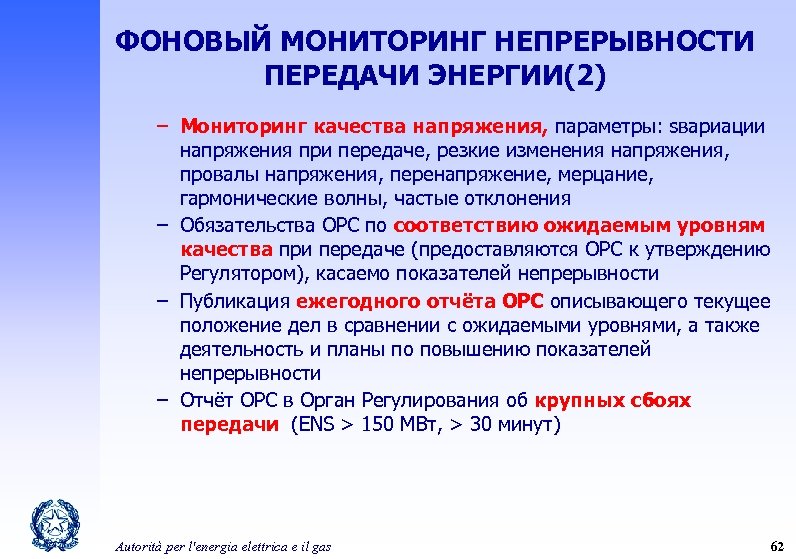 ФОНОВЫЙ МОНИТОРИНГ НЕПРЕРЫВНОСТИ ПЕРЕДАЧИ ЭНЕРГИИ(2)

– Мониторинг качества напряжения, параметры: sвариации напряжения при передаче, резкие изменения напряжения, провалы напряжения, перенапряжение, мерцание, гармонические волны, частые отклонения

– Обязательства ОРС по соответствию ожидаемым уровням качества при передаче (предоставляются ОРС к утверждению Регулятором), касаемо показателей непрерывности

– Публикация ежегодного отчёта ОРС описывающего текущее положение дел в сравнении с ожидаемыми уровнями, а также деятельность и планы по повышению показателей непрерывности

– Отчёт ОРС в Орган Регулирования об крупных сбоях передачи (ENS > 150 МВт, > 30 минут)

Autorità per l'energia elettrica e il gas

62